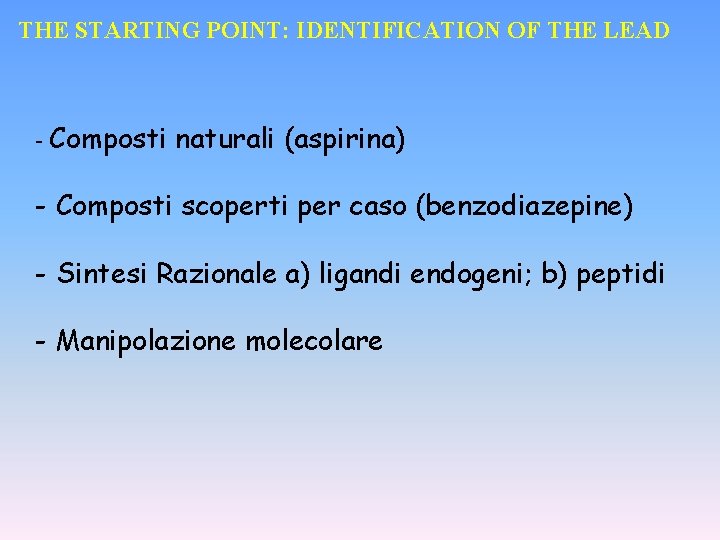 THE STARTING POINT: IDENTIFICATION OF THE LEAD

- Composti naturali (aspirina)

- Composti scoperti per caso (benzodiazepine)

- Sintesi Razionale a) ligandi endogeni; b) peptidi

- Manipolazione molecolare